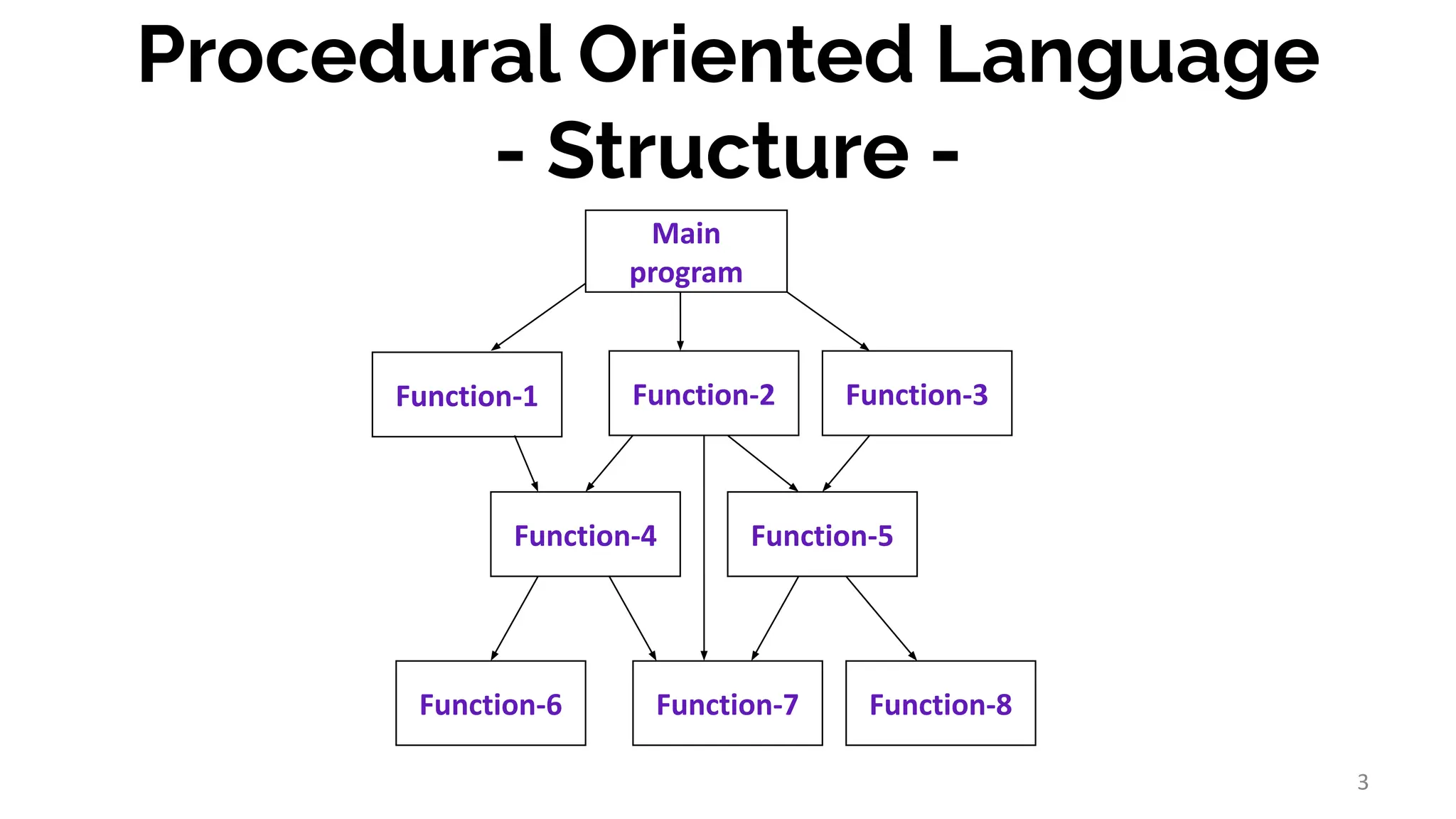 Procedural Oriented Language
- Structure -

Main program

Function-1

Function-2

Function-3

Function-4

Function-5

Function-6

Function-7

Function-8

3